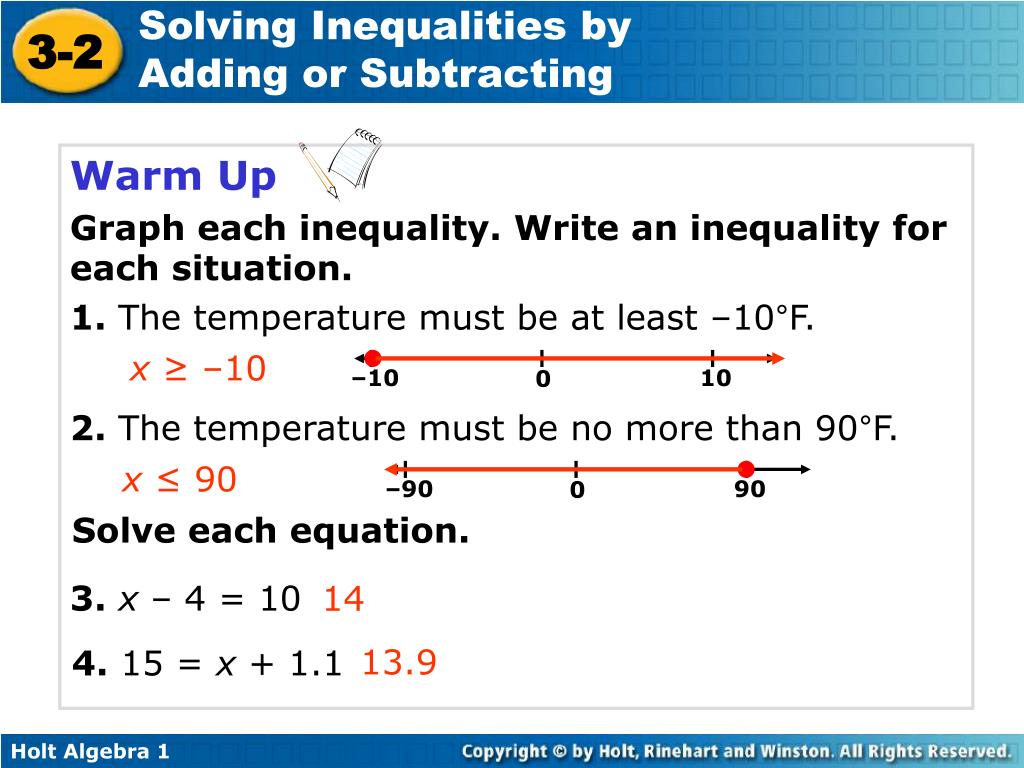 3-2 Solving Inequalities by Adding or Subtracting

Warm Up

Graph each inequality. Write an inequality for each situation.

1. The temperature must be at least –10°F.

$x \geq -10$

–10 0 10

2. The temperature must be no more than 90°F.

$x \leq 90$

–90 0 90

Solve each equation.

3. $x - 4 = 10$ 14

4. $15 = x + 1.1$ 13.9

Holt Algebra 1

Copyright © by Holt, Rinehart and Winston. All Rights Reserved.